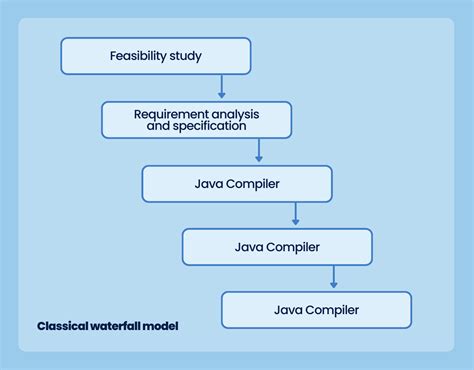 Feasibility study

Requirement analysis and specification

Java Compiler

Java Compiler

Java Compiler

Classical waterfall model